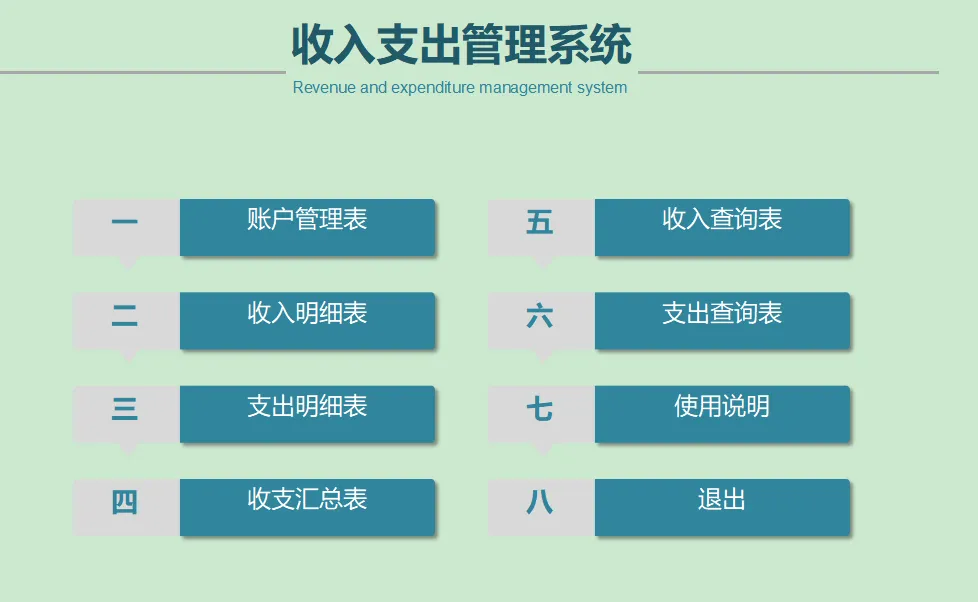 收入支出管理系统
Revenue and expenditure management system

一 账户管理表

二 收入明细表

三 支出明细表

四 收支汇总表

五 收入查询表

六 支出查询表

七 使用说明

八 退出